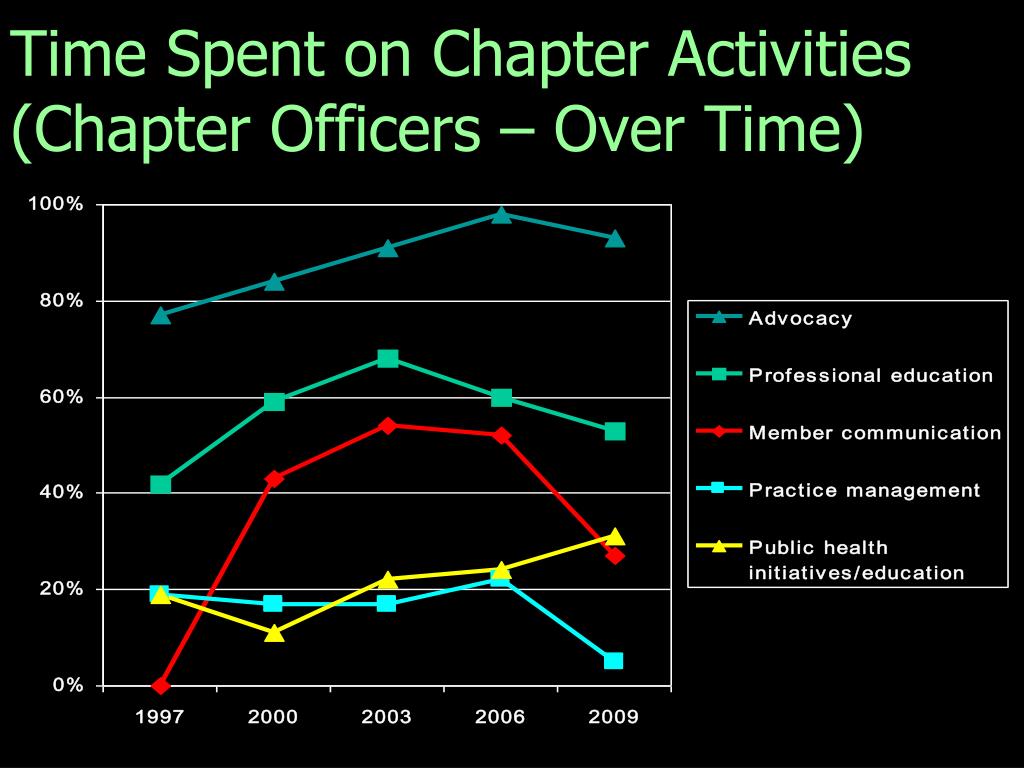 Time Spent on Chapter Activities (Chapter Officers – Over Time)

100%
80%
60%
40%
20%
0%

1997
2000
2003
2006
2009

Advocacy
Professional education
Member communication
Practice management
Public health initiatives/education